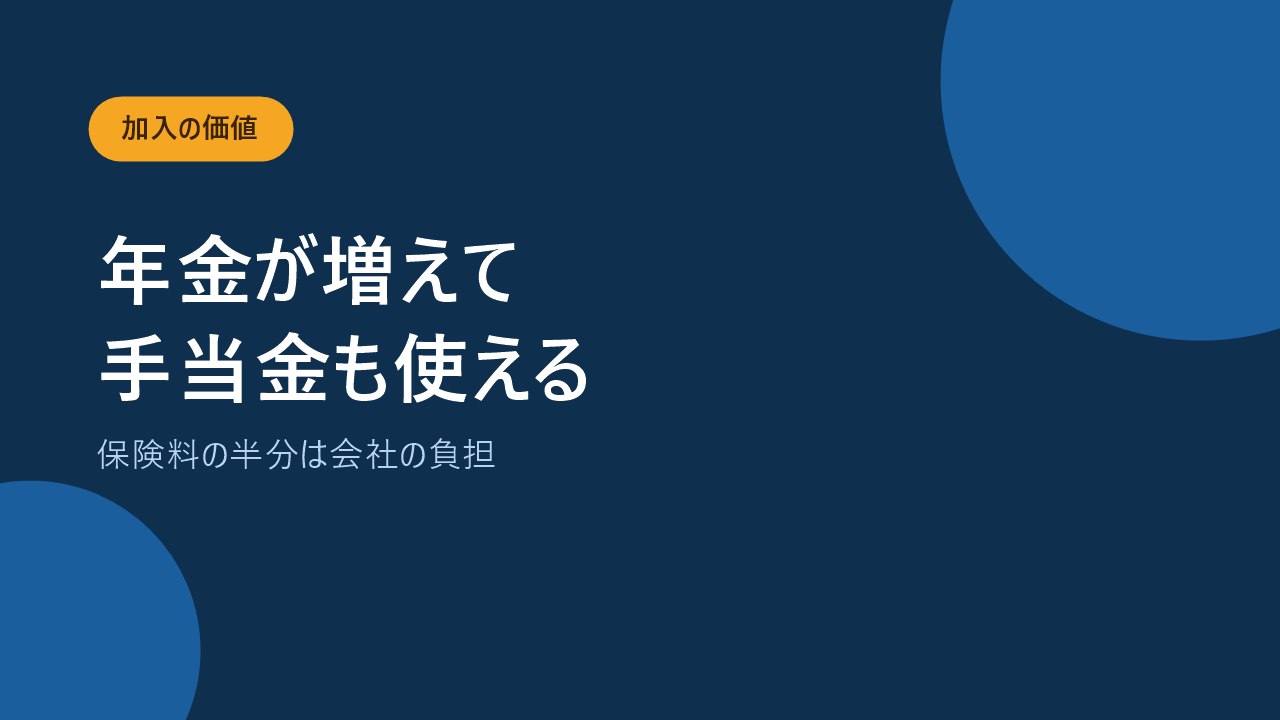 加入の価値

年金が増えて
手当金も使える

保険料の半分は会社の負担